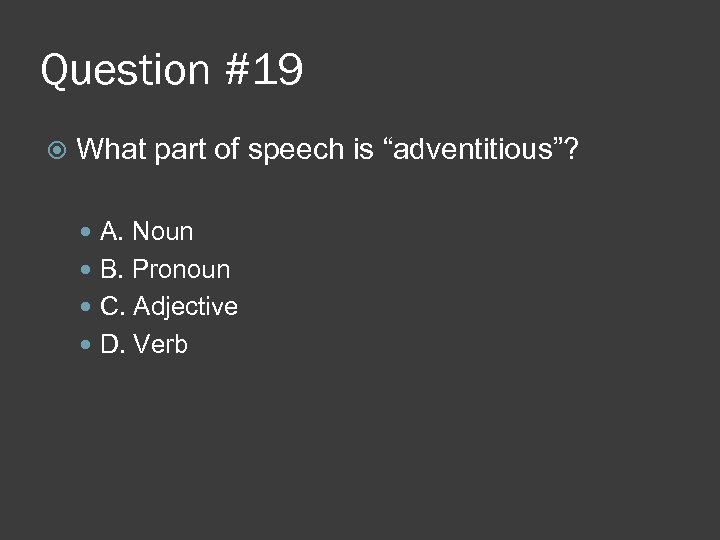 Question #19

What part of speech is “adventitious”?

A. Noun
B. Pronoun
C. Adjective
D. Verb